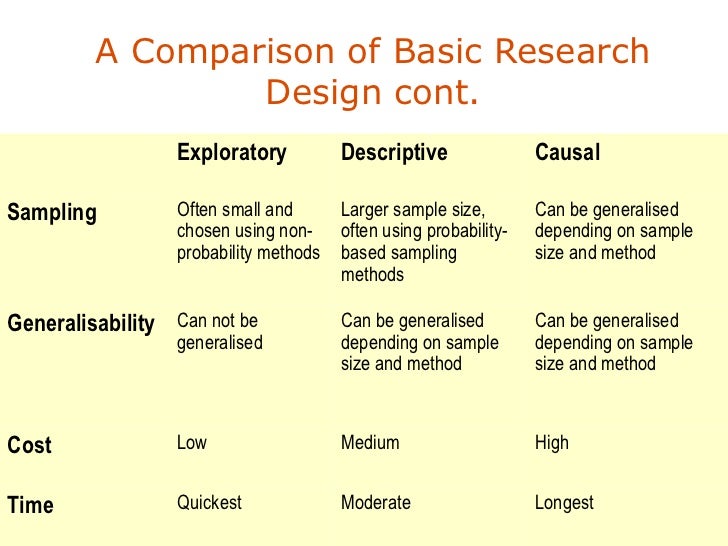 A Comparison of Basic Research Design cont.

| | Exploratory | Descriptive | Causal |
|---|---|---|---|
| Sampling | Often small and chosen using non-probability methods | Larger sample size, often using probability-based sampling methods | Can be generalised depending on sample size and method |
| Generalisability | Can not be generalised | Can be generalised depending on sample size and method | Can be generalised depending on sample size and method |
| Cost | Low | Medium | High |
| Time | Quickest | Moderate | Longest |